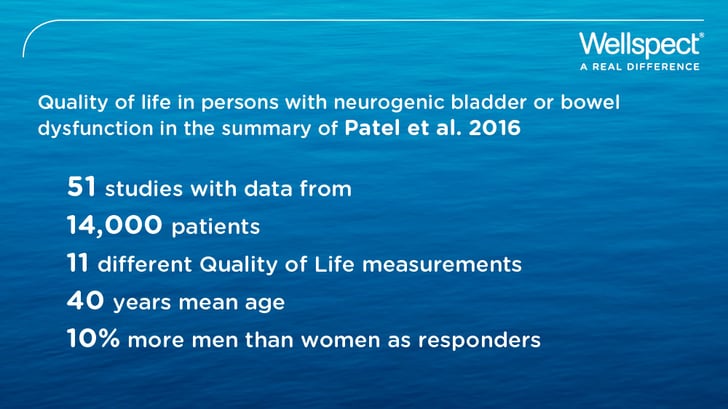 Wellspect®
A REAL DIFFERENCE

Quality of life in persons with neurogenic bladder or bowel dysfunction in the summary of Patel et al. 2016

51 studies with data from

14,000 patients

11 different Quality of Life measurements

40 years mean age

10% more men than women as responders